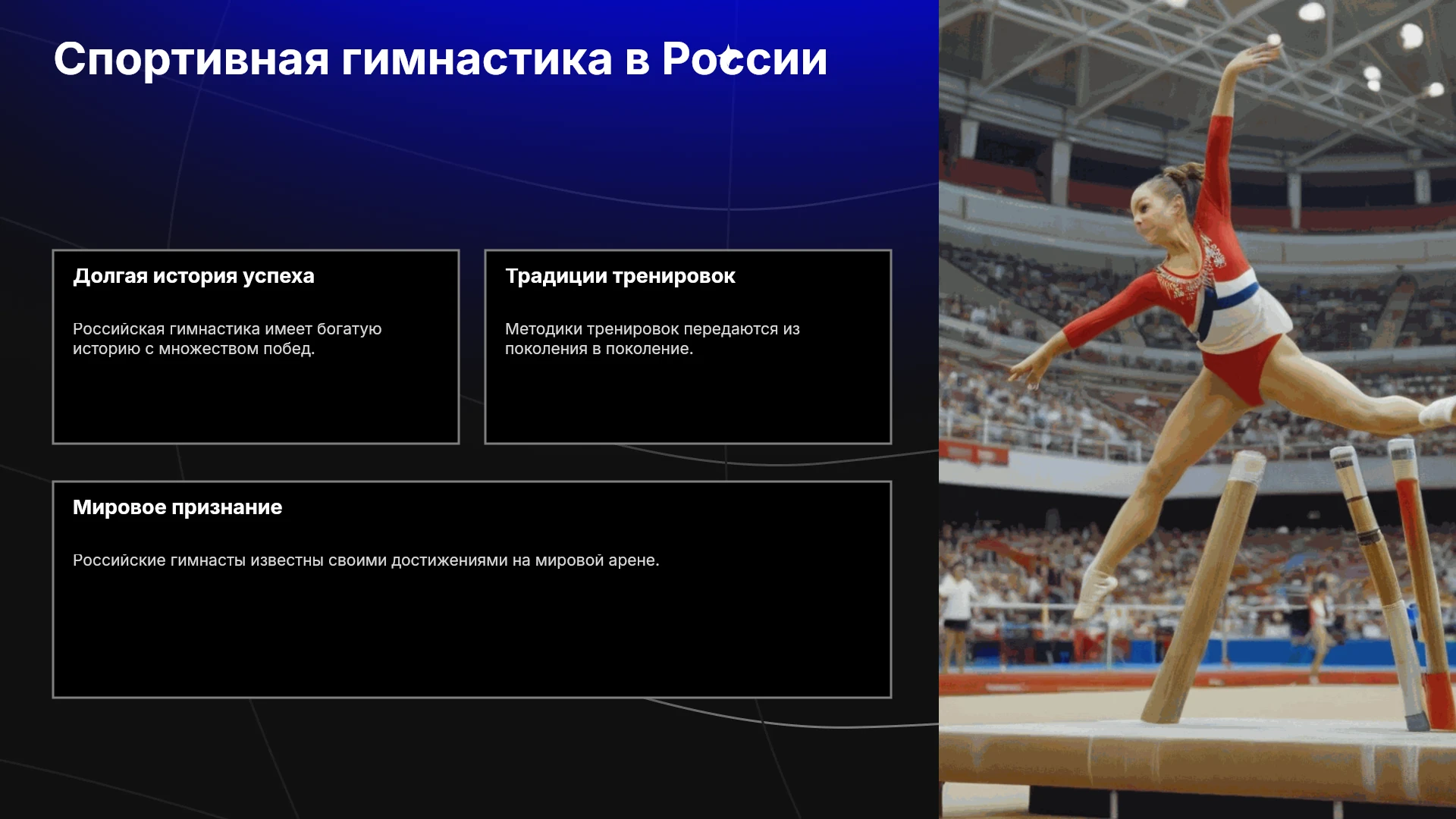 Спортивная гимнастика в России

Долгая история успеха

Российская гимнастика имеет богатую историю с множеством побед.

Традиции тренировок

Методики тренировок передаются из поколения в поколение.

Мировое признание

Российские гимнасты известны своими достижениями на мировой арене.